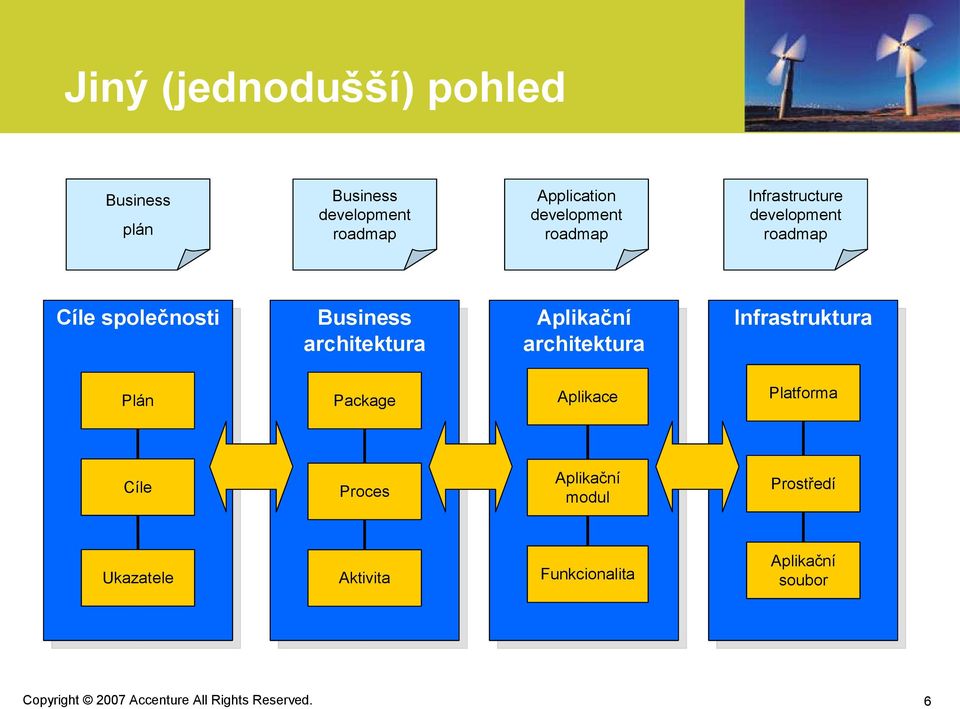 Jiný (jednodušší) pohled

Business plán

Business development roadmap

Application development roadmap

Infrastructure development roadmap

Cíle společnosti

Plán

Cíle

Ukazatele

Business architektura

Package

Proces

Aktivita

Aplikační architektura

Aplikace

Aplikační modul

Funkcionalita

Infrastruktura

Platforma

Prostředí

Aplikační soubor

Copyright © 2007 Accenture All Rights Reserved.

6